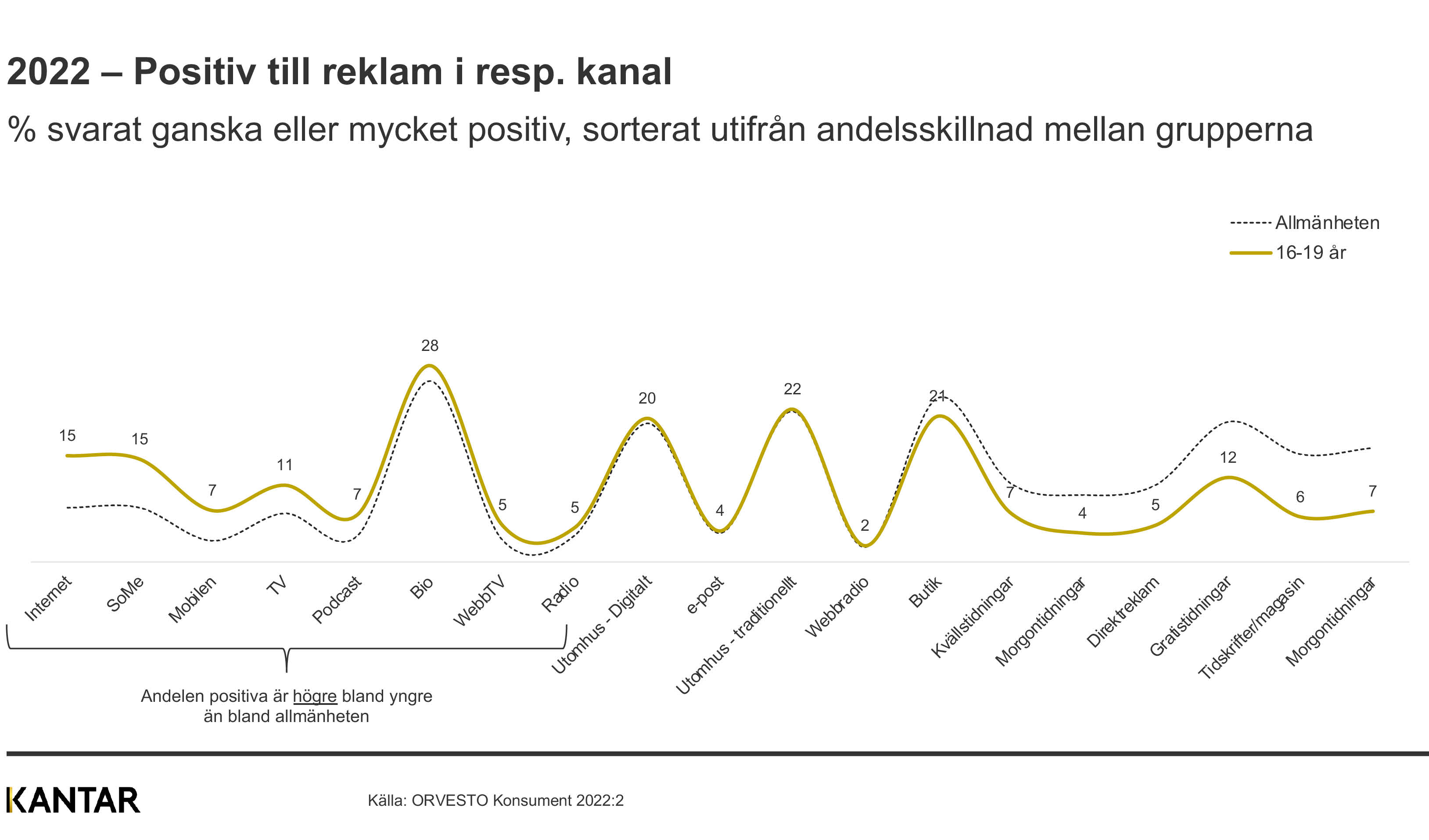 2022 – Positiv till reklam i resp. kanal

% svarat ganska eller mycket positiv, sorterat utifrån andelsskillnad mellan grupperna

Allmänheten
16-19 år

15
15
7
11
7
28
5
5
20
4
22
2
21
7
4
5
12
6
7

Internet
SoMe
Mobilen
TV
Podcast
Bio
WebbTV
Radio
Utomhus - Digitalt
e-post
Utomhus - traditionellt
Webbradio
Butik
Kvällstidningar
Morgontidningar
Direktreklam
Gratistidningar
Tidskrifter/magasin
Morgontidningar

Andelen positiva är högre bland yngre än bland allmänheten

KANTAR

Källa: ORVESTO Konsument 2022:2